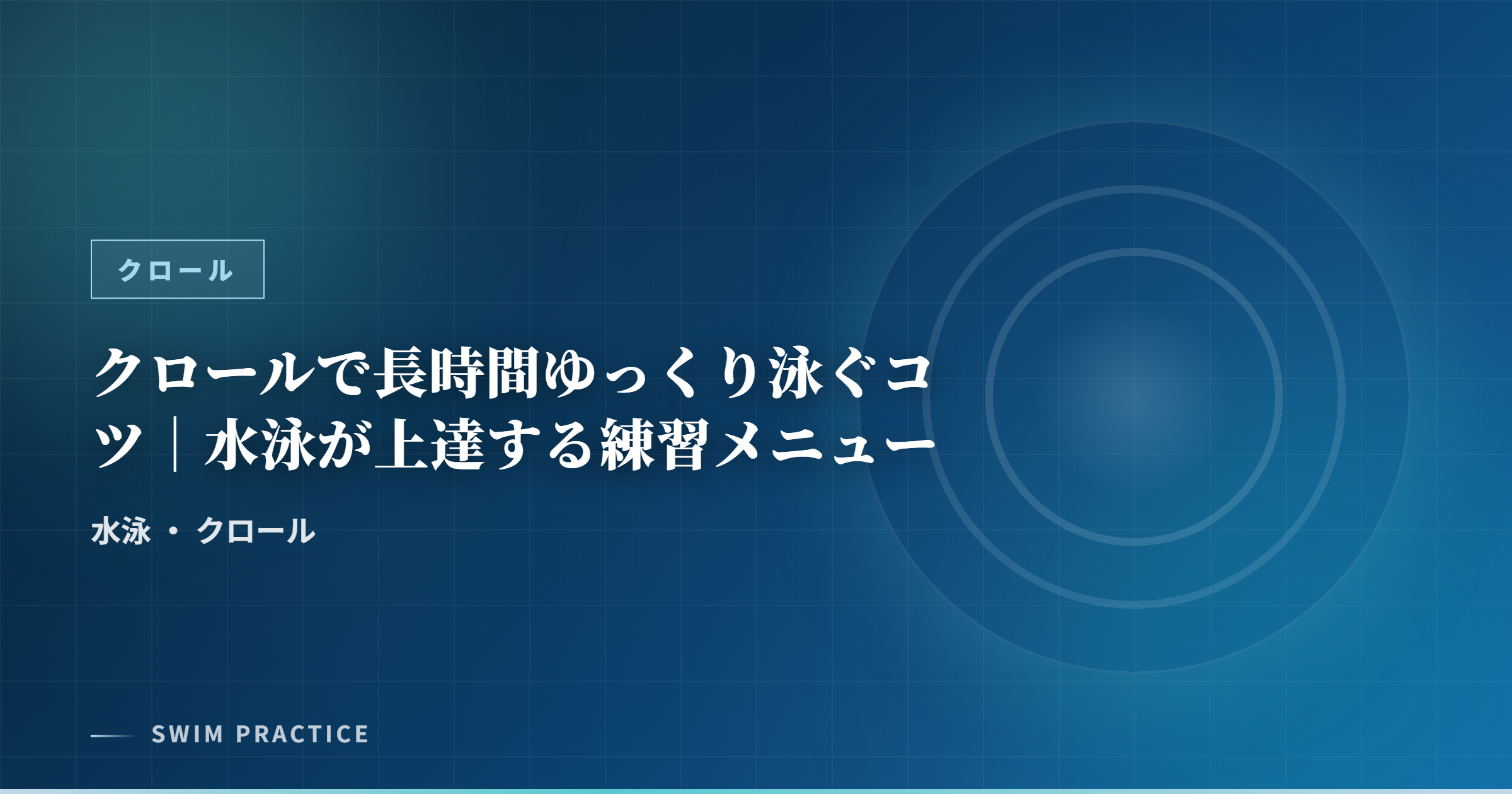 クロール

クロールで長時間ゆっくり泳ぐコツ｜水泳が上達する練習メニュー

水泳 ・ クロール

SWIM PRACTICE